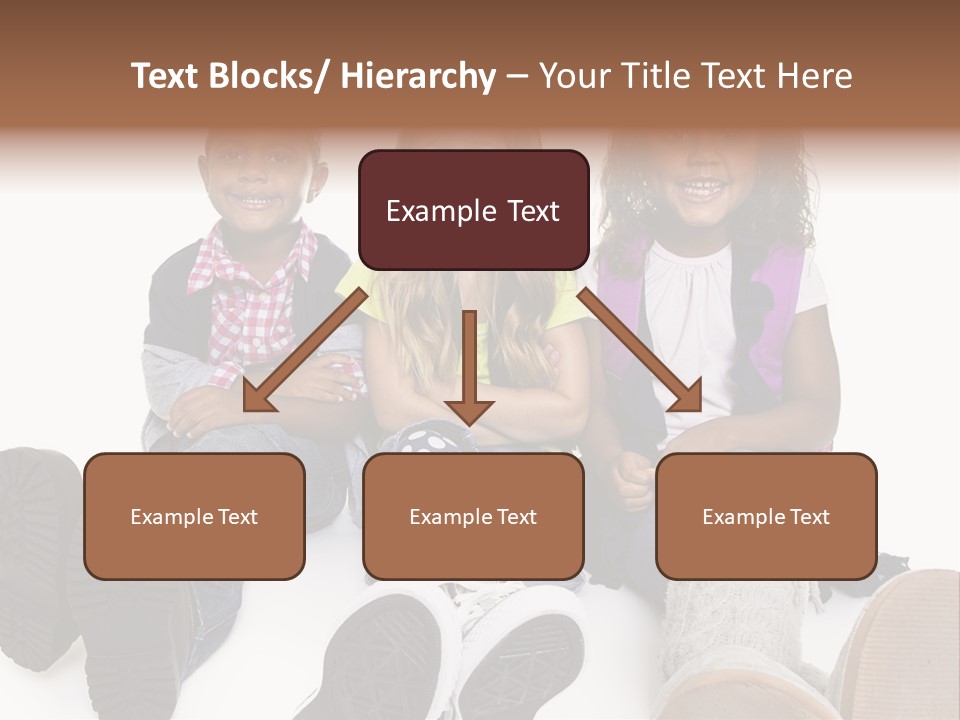 Text Blocks/ Hierarchy – Your Title Text Here

Example Text

Example Text

Example Text

Example Text